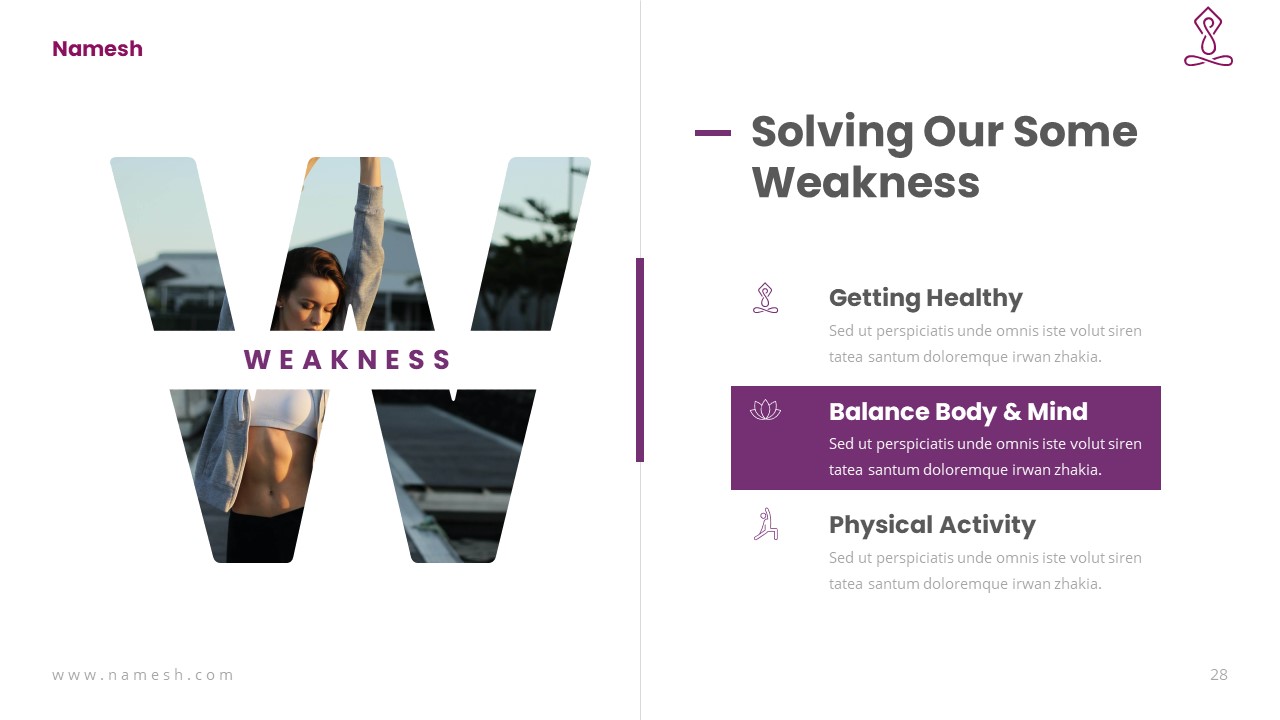 Namesh

WEAKNESS

Solving Our Some Weakness

Getting Healthy

Sed ut perspiciatis unde omnis iste volut siren tatea santum doloremque irwan zhakia.

Balance Body & Mind

Sed ut perspiciatis unde omnis iste volut siren tatea santum doloremque irwan zhakia.

Physical Activity

Sed ut perspiciatis unde omnis iste volut siren tatea santum doloremque irwan zhakia.

www.namesh.com

28